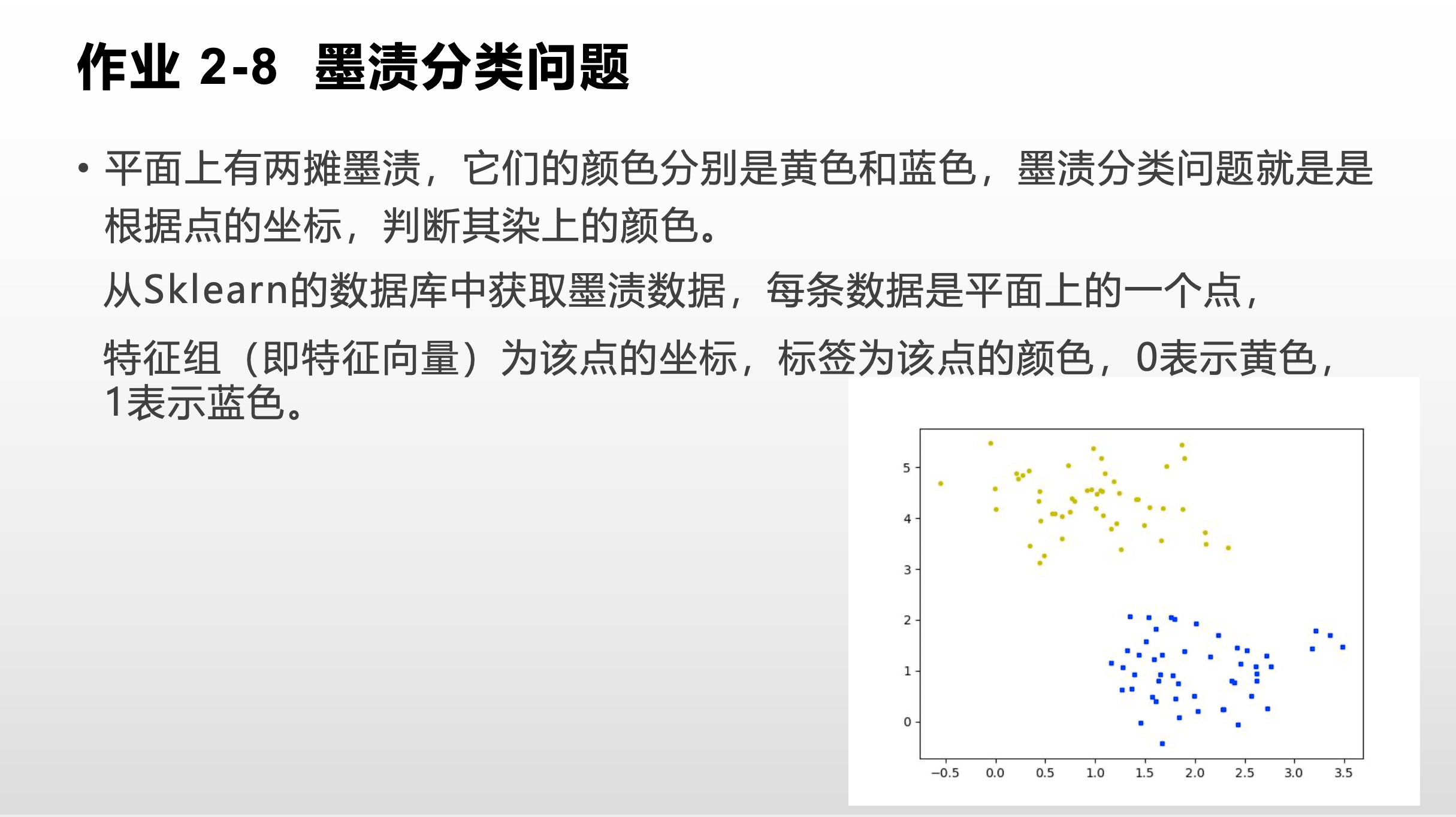 作业 2-8 墨渍分类问题

• 平面上有两摊墨渍，它们的颜色分别是黄色和蓝色，墨渍分类问题就是是根据点的坐标，判断其染上的颜色。

从Sklearn的数据库中获取墨渍数据，每条数据是平面上的一个点，

特征组（即特征向量）为该点的坐标，标签为该点的颜色，0表示黄色，1表示蓝色。

5
4
3
2
1
0
−0.5 0.0 0.5 1.0 1.5 2.0 2.5 3.0 3.5